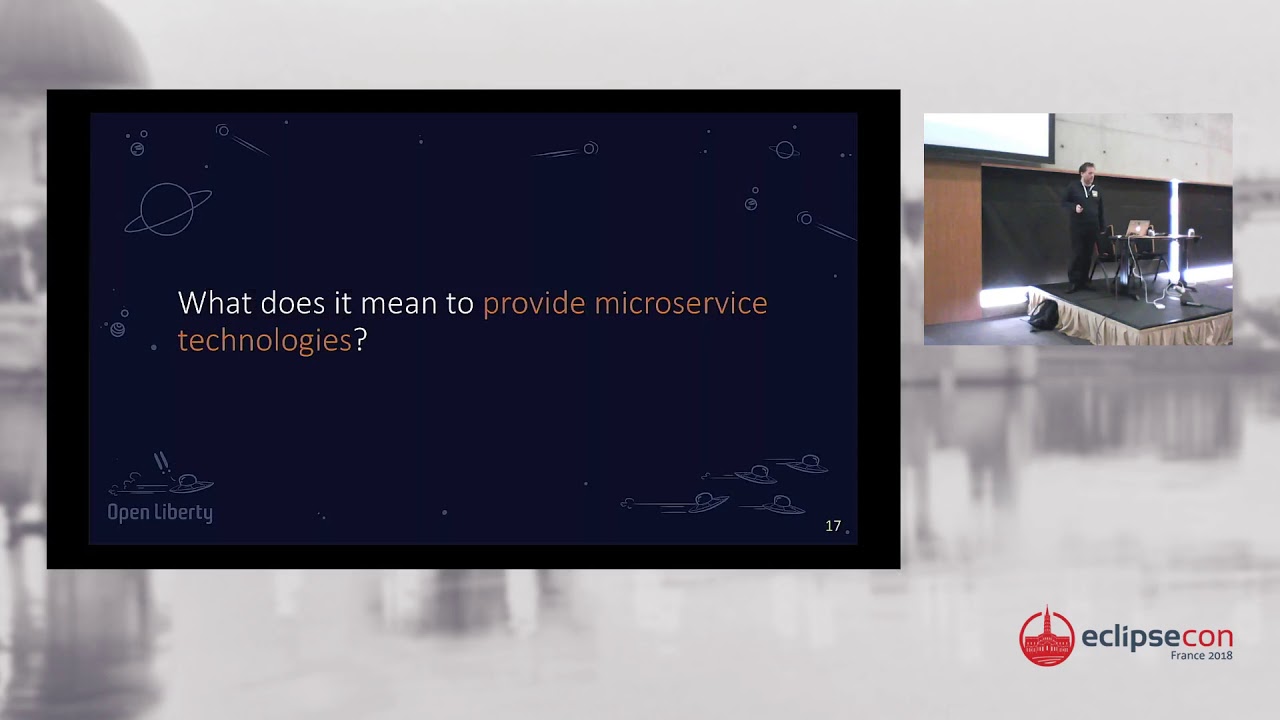 What does it mean to provide microservice technologies?

Open Liberty

17

eclipsecon
France 2018